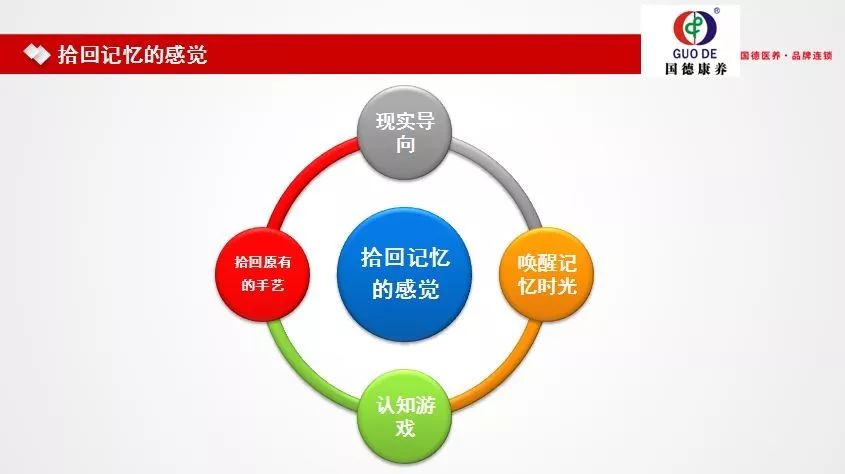 拾回记忆的感觉

GUO DE
国德康养

国德医养·品牌连锁

现实导向

拾回原有的手艺

拾回记忆的感觉

唤醒记忆时光

认知游戏